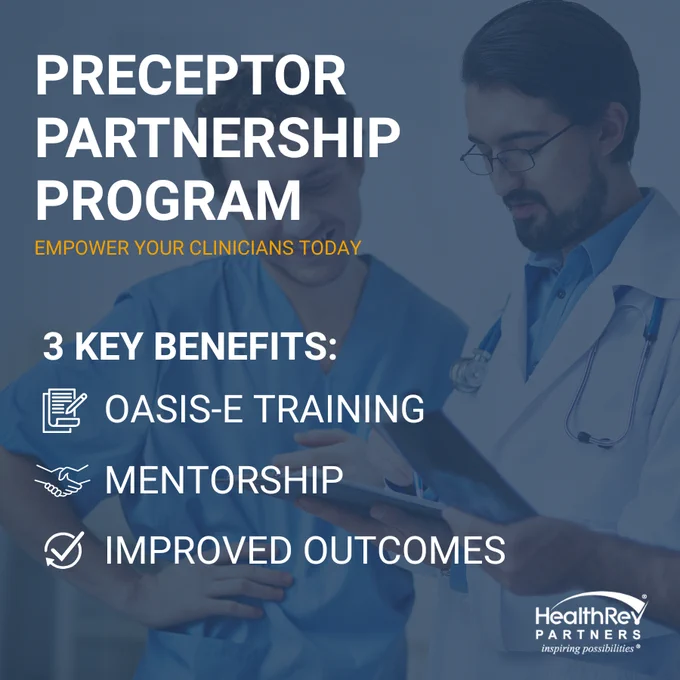 PRECEPTOR PARTNERSHIP PROGRAM

EMPOWER YOUR CLINICIANS TODAY

3 KEY BENEFITS:

OASIS-E TRAINING

MENTORSHIP

IMPROVED OUTCOMES

HealthRev®
PARTNERS
inspiring possibilities®